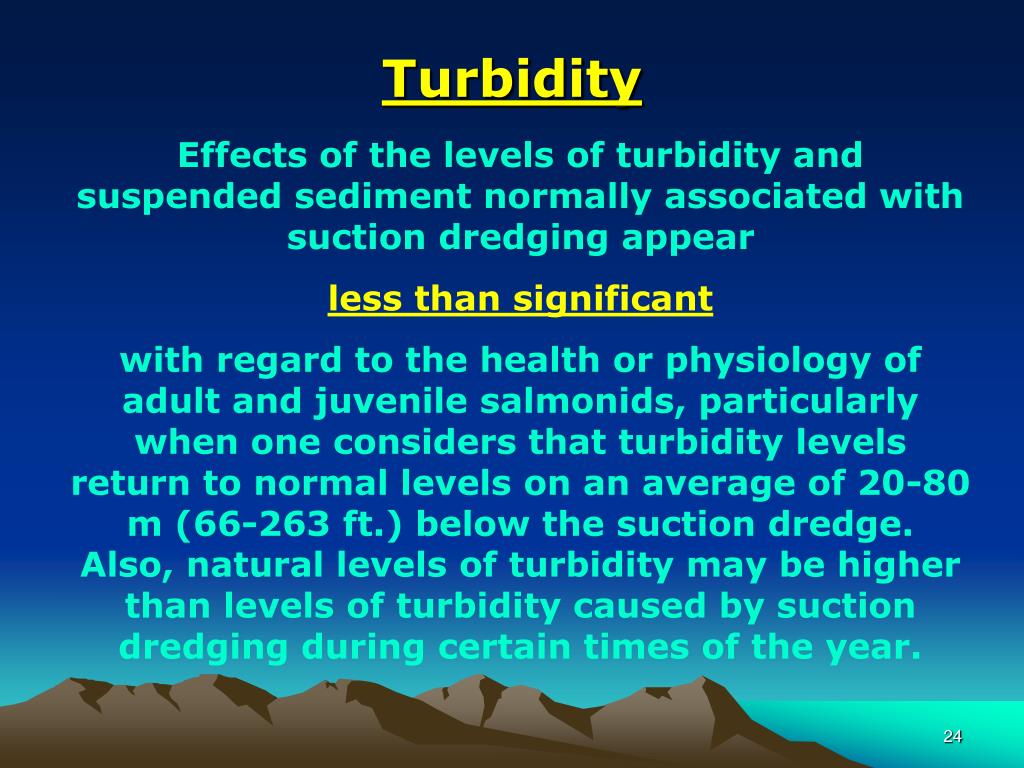 Turbidity

Effects of the levels of turbidity and suspended sediment normally associated with suction dredging appear

less than significant

with regard to the health or physiology of adult and juvenile salmonids, particularly when one considers that turbidity levels return to normal levels on an average of 20-80 m (66-263 ft.) below the suction dredge. Also, natural levels of turbidity may be higher than levels of turbidity caused by suction dredging during certain times of the year.

24